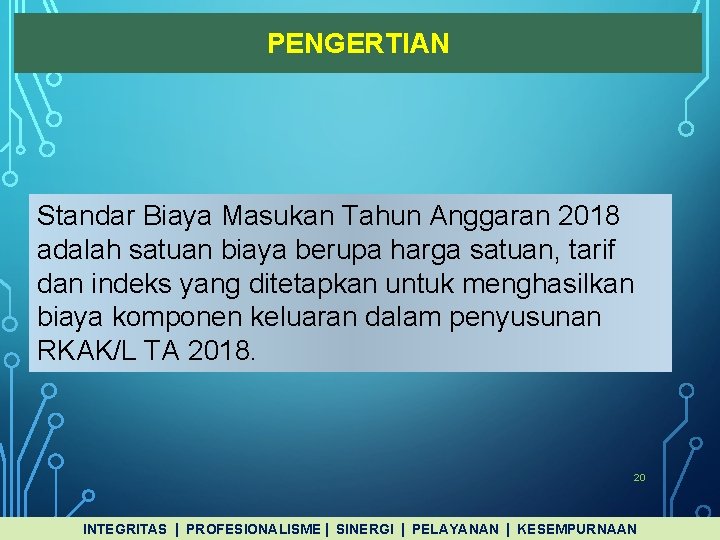 PENGERTIAN

Standar Biaya Masukan Tahun Anggaran 2018 adalah satuan biaya berupa harga satuan, tarif dan indeks yang ditetapkan untuk menghasilkan biaya komponen keluaran dalam penyusunan RKAK/L TA 2018.

20

INTEGRITAS | PROFESIONALISME | SINERGI | PELAYANAN | KESEMPURNAAN